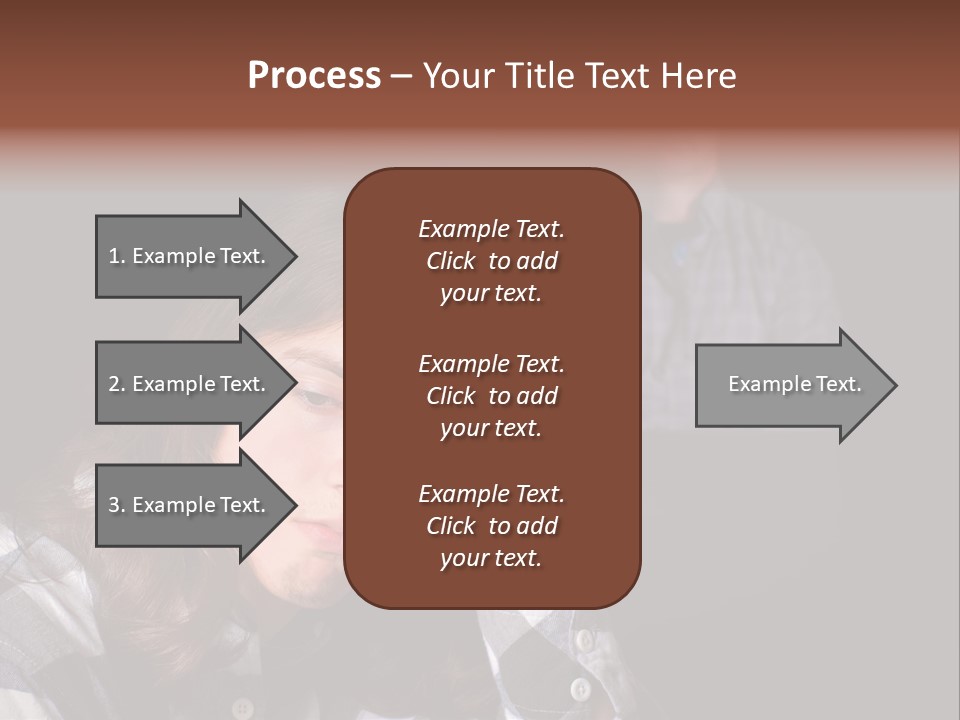 Process – Your Title Text Here

1. Example Text.

2. Example Text.

3. Example Text.

Example Text. Click to add your text.

Example Text. Click to add your text.

Example Text. Click to add your text.

Example Text.